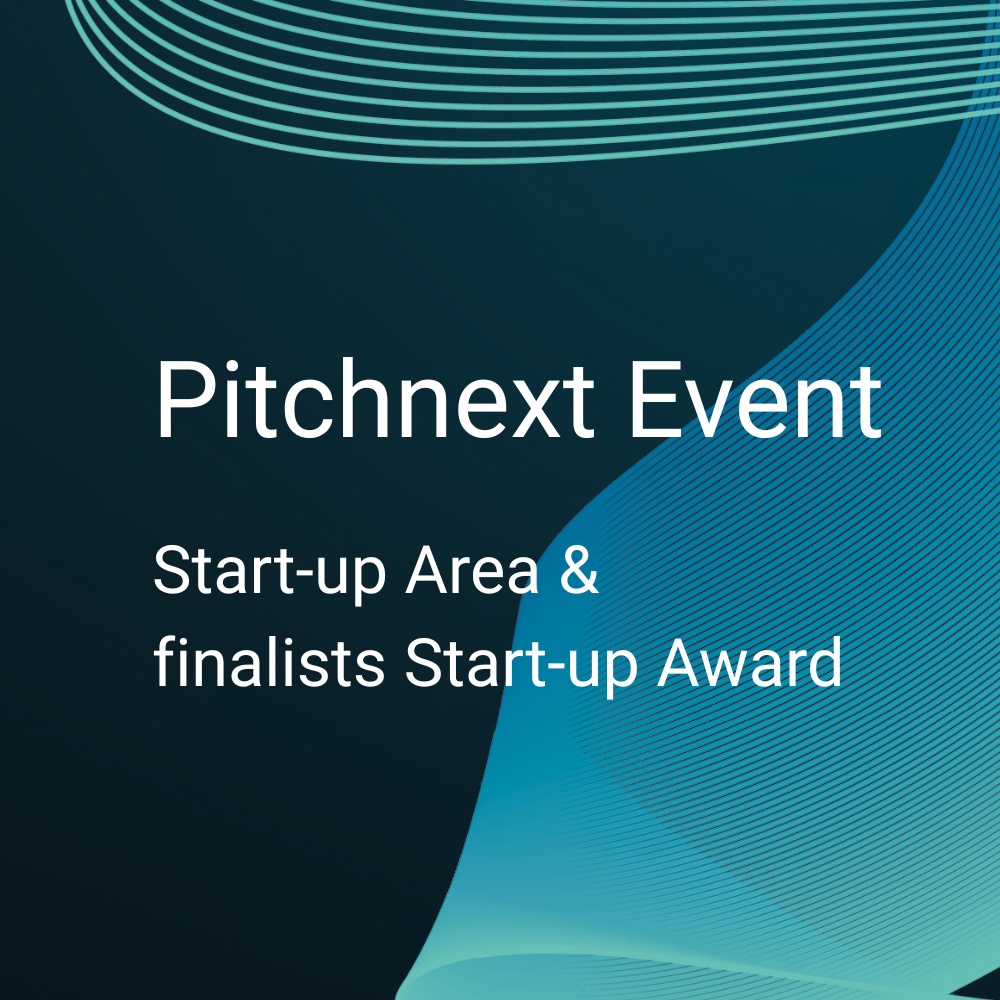 Pitchnext Event

Start-up Area & finalists Start-up Award